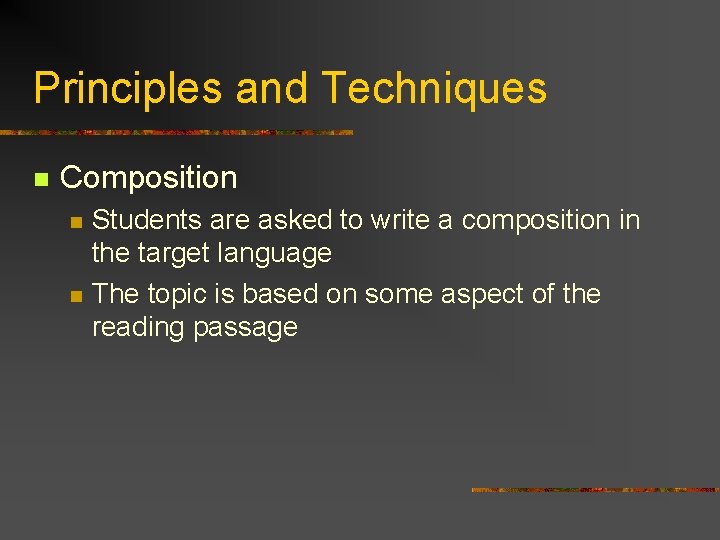 Principles and Techniques

- Composition
  - Students are asked to write a composition in the target language
  - The topic is based on some aspect of the reading passage